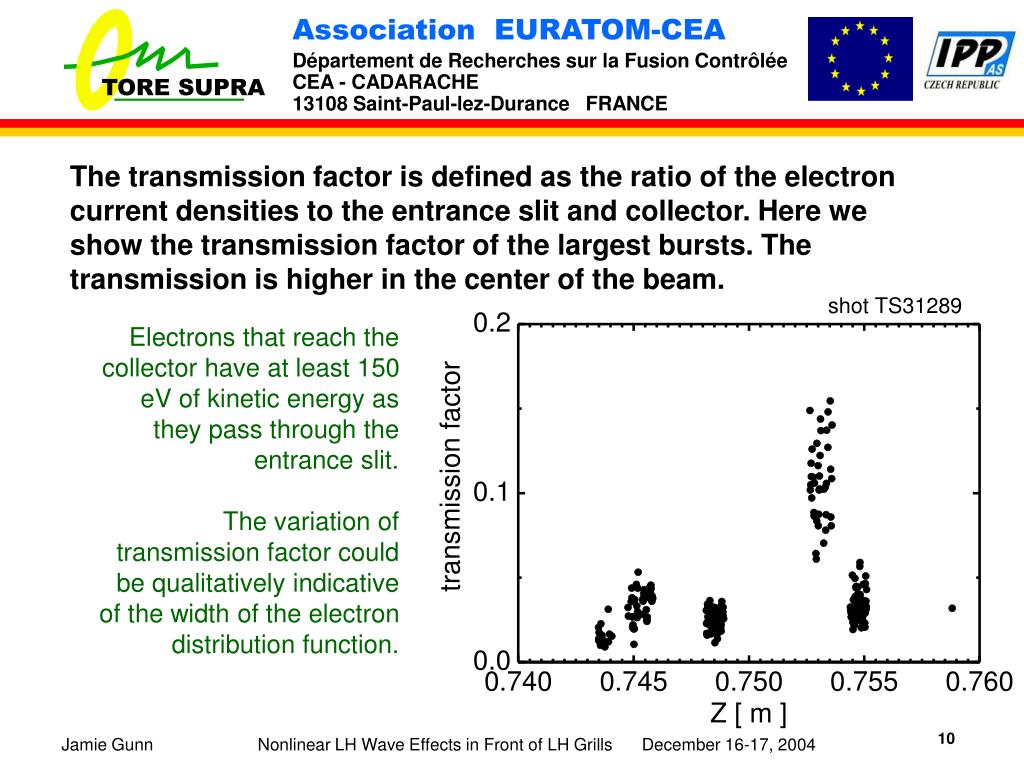 TORE SUPRA

Association EURATOM-CEA
Département de Recherches sur la Fusion Contrôlée
CEA - CADARACHE
13108 Saint-Paul-lez-Durance FRANCE

IPP AS
CZECH REPUBLIC

The transmission factor is defined as the ratio of the electron current densities to the entrance slit and collector. Here we show the transmission factor of the largest bursts. The transmission is higher in the center of the beam.

Electrons that reach the collector have at least 150 eV of kinetic energy as they pass through the entrance slit.

The variation of transmission factor could be qualitatively indicative of the width of the electron distribution function.

shot TS31289
transmission factor
0.2
0.1
0.0
0.740 0.745 0.750 0.755 0.760
Z [ m ]

Jamie Gunn Nonlinear LH Wave Effects in Front of LH Grills December 16-17, 2004 10